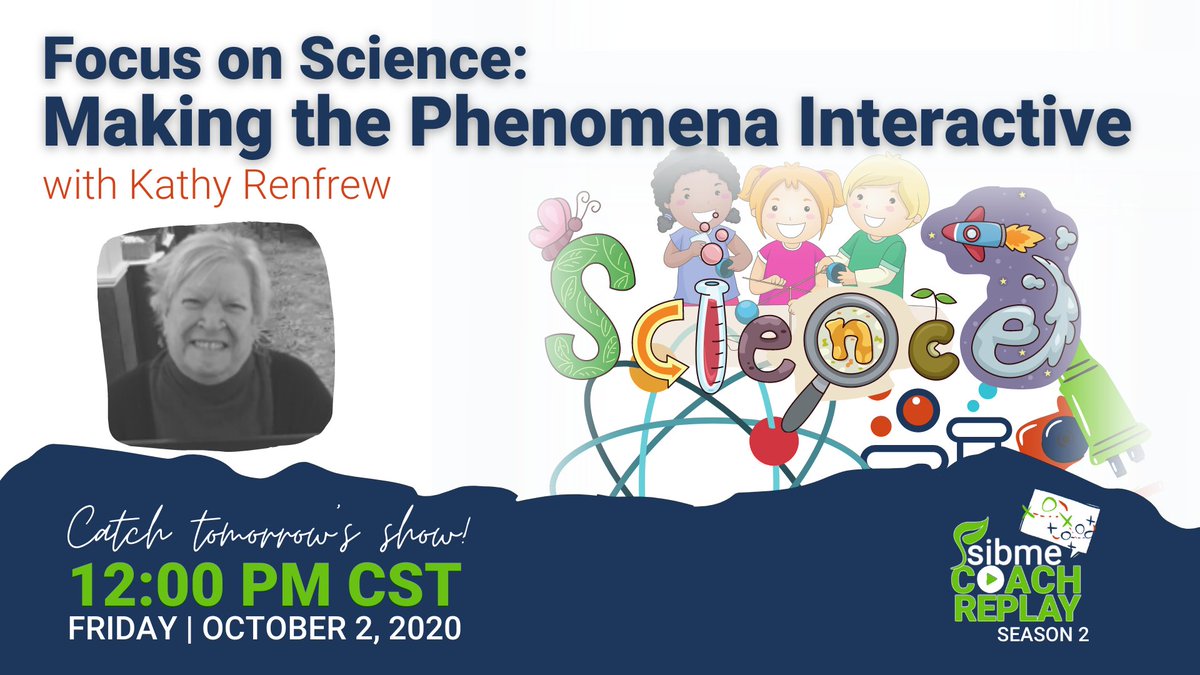 Focus on Science:
Making the Phenomena Interactive
with Kathy Renfrew

Science

Catch tomorrow's show!
12:00 PM CST
FRIDAY | OCTOBER 2, 2020

sibme COACH REPLAY
SEASON 2